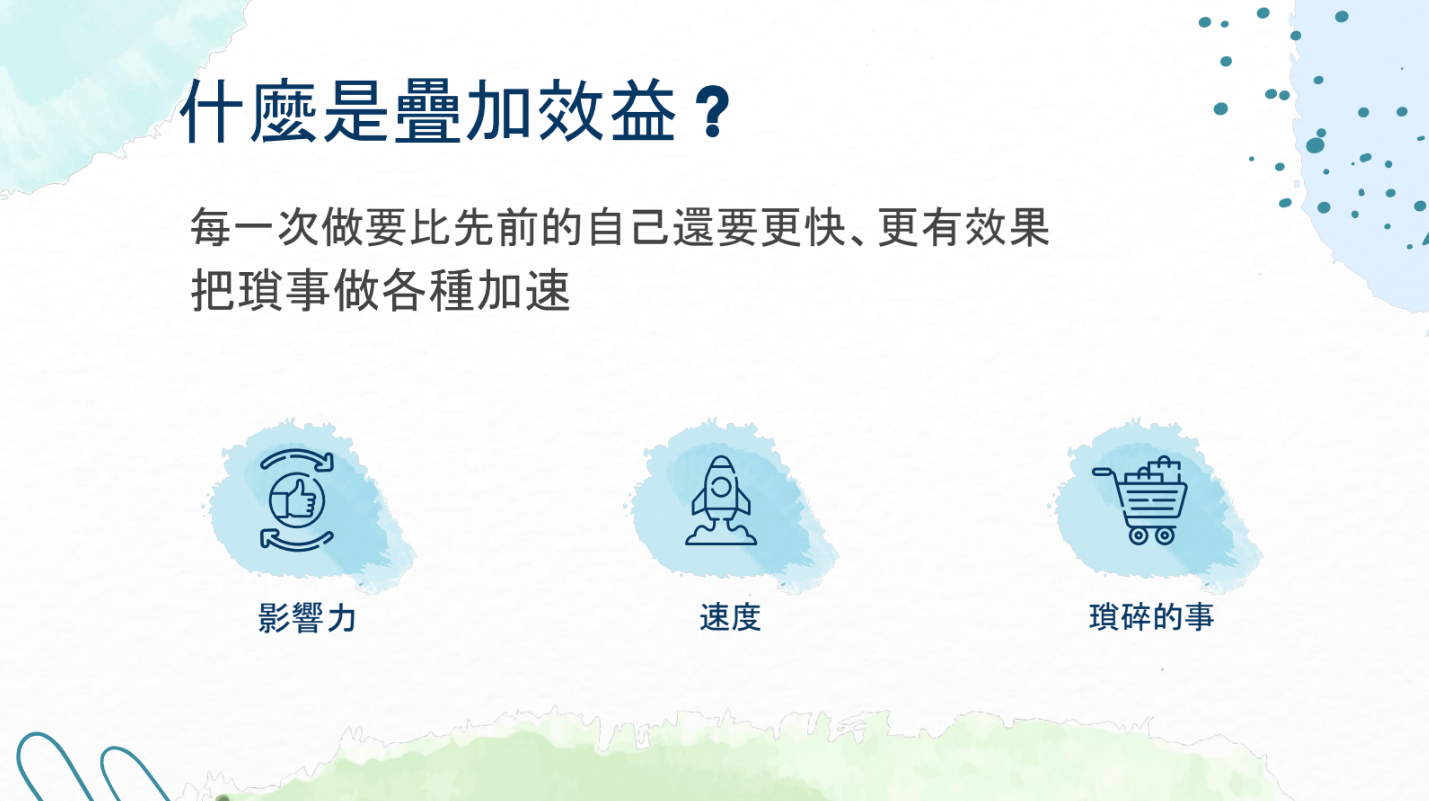 什麼是疊加效益？

每一次做要比先前的自己還要更快、更有效果
把瑣事做各種加速

影響力

速度

瑣碎的事